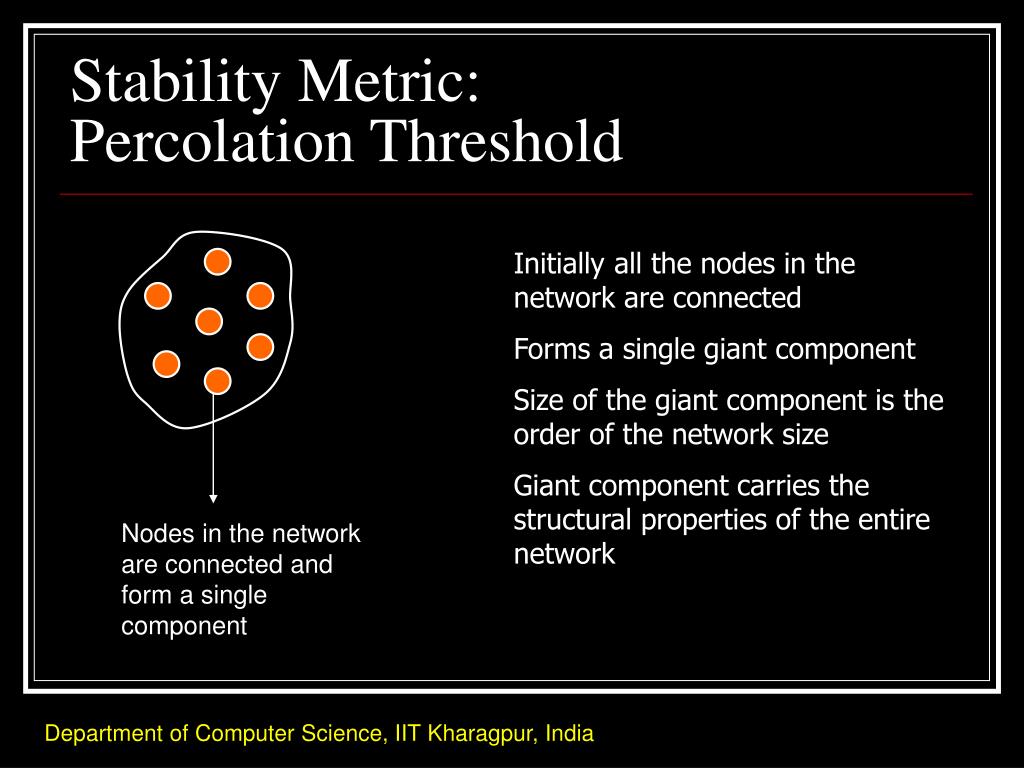 Stability Metric: Percolation Threshold

Nodes in the network are connected and form a single component

Initially all the nodes in the network are connected

Forms a single giant component

Size of the giant component is the order of the network size

Giant component carries the structural properties of the entire network

Department of Computer Science, IIT Kharagpur, India